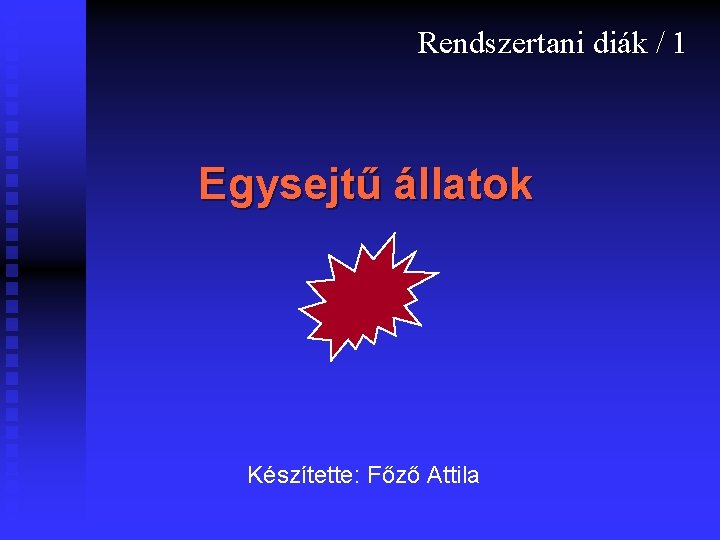 Rendszertani diák / 1

Egysejtű állatok

Készítette: Főző Attila